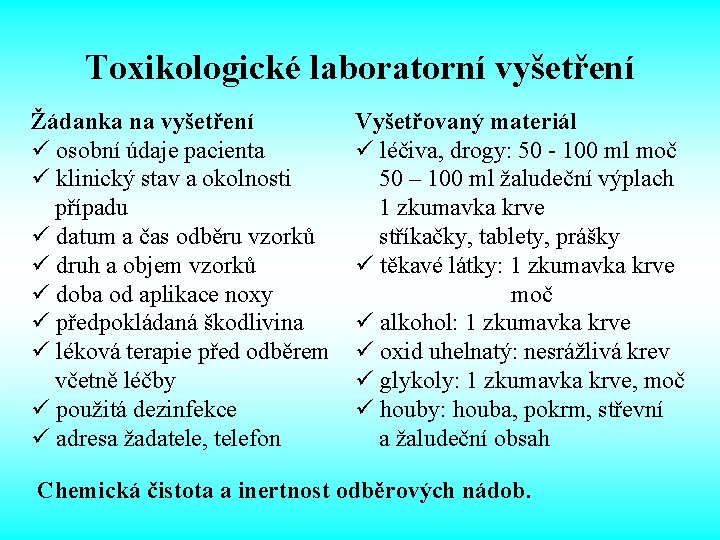 Toxikologické laboratorní vyšetření

Žádanka na vyšetření
✓ osobní údaje pacienta
✓ klinický stav a okolnosti případu
✓ datum a čas odběru vzorků
✓ druh a objem vzorků
✓ doba od aplikace noxy
✓ předpokládaná škodlivina
✓ léková terapie před odběrem včetně léčby
✓ použitá dezinfekce
✓ adresa žadatele, telefon

Vyšetřovaný materiál
✓ léčiva, drogy: 50 - 100 ml moč
50 – 100 ml žaludeční výplach
1 zkumavka krve
stříkačky, tablety, prášky
✓ těkavé látky: 1 zkumavka krve
moč
✓ alkohol: 1 zkumavka krve
✓ oxid uhelnatý: nesrážlivá krev
✓ glykoly: 1 zkumavka krve, moč
✓ houby: houba, pokrm, střevní a žaludeční obsah

Chemická čistota a inertnost odběrových nádob.